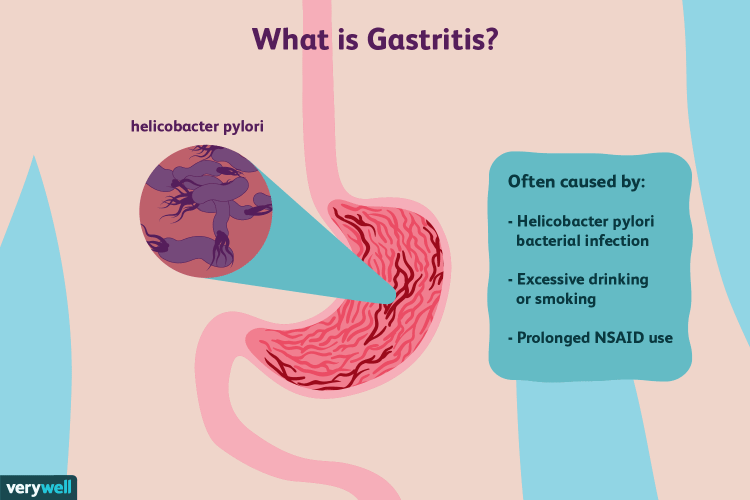 What is Gastritis?

helicobacter pylori

Often caused by:

- Helicobacter pylori bacterial infection

- Excessive drinking or smoking

- Prolonged NSAID use

verywell